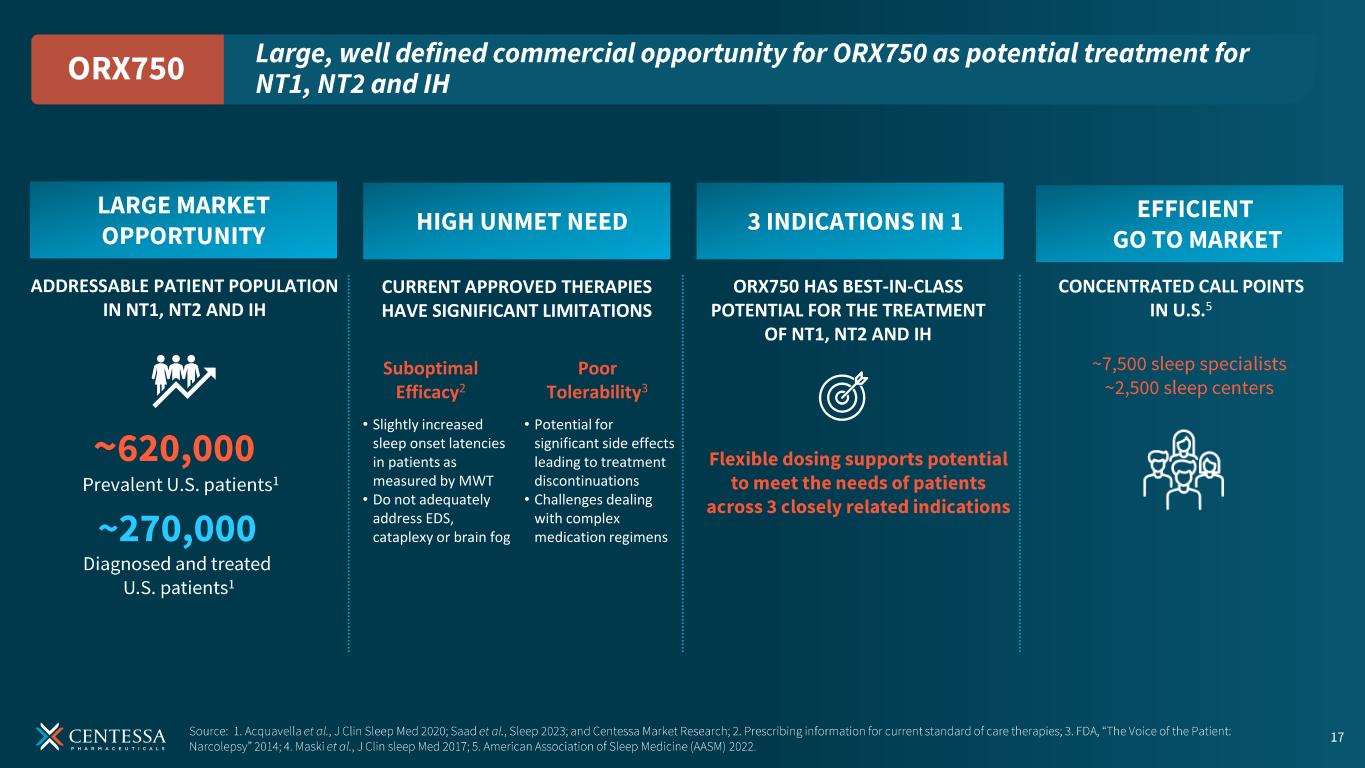 ORX750

Large, well defined commercial opportunity for ORX750 as potential treatment for NT1, NT2 and IH

LARGE MARKET OPPORTUNITY

ADDRESSABLE PATIENT POPULATION IN NT1, NT2 AND IH

~620,000
Prevalent U.S. patients$^1$

~270,000
Diagnosed and treated U.S. patients$^1$

HIGH UNMET NEED

CURRENT APPROVED THERAPIES HAVE SIGNIFICANT LIMITATIONS

Suboptimal Efficacy$^2$

• Slightly increased sleep onset latencies in patients as measured by MWT
• Do not adequately address EDS, cataplexy or brain fog

Poor Tolerability$^3$

• Potential for significant side effects leading to treatment discontinuations
• Challenges dealing with complex medication regimens

3 INDICATIONS IN 1

ORX750 HAS BEST-IN-CLASS POTENTIAL FOR THE TREATMENT OF NT1, NT2 AND IH

Flexible dosing supports potential to meet the needs of patients across 3 closely related indications

EFFICIENT GO TO MARKET

CONCENTRATED CALL POINTS IN U.S.$^5$

~7,500 sleep specialists
~2,500 sleep centers

CENTESSA PHARMACEUTICALS

Source: 1. Acquavella et al., J Clin Sleep Med 2020; Saad et al., Sleep 2023; and Centessa Market Research; 2. Prescribing information for current standard of care therapies; 3. FDA, "The Voice of the Patient: Narcolepsy" 2014; 4. Maski et al., J Clin sleep Med 2017; 5. American Association of Sleep Medicine (AASM) 2022.

17